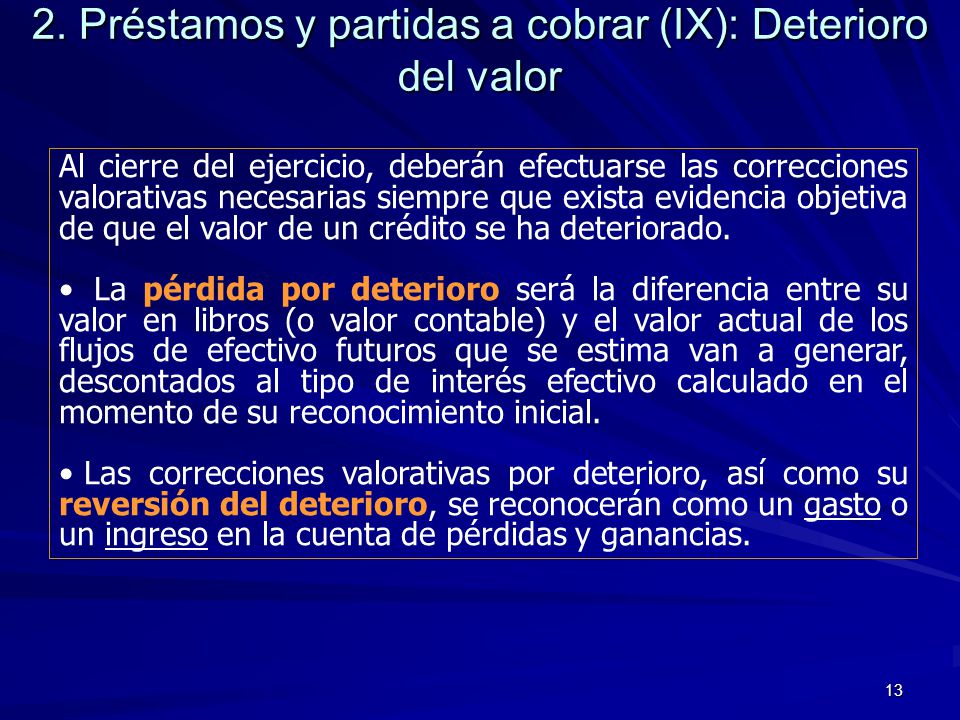 2. Préstamos y partidas a cobrar (IX): Deterioro del valor

Al cierre del ejercicio, deberán efectuarse las correcciones valorativas necesarias siempre que exista evidencia objetiva de que el valor de un crédito se ha deteriorado.

• La pérdida por deterioro será la diferencia entre su valor en libros (o valor contable) y el valor actual de los flujos de efectivo futuros que se estima van a generar, descontados al tipo de interés efectivo calculado en el momento de su reconocimiento inicial.

• Las correcciones valorativas por deterioro, así como su reversión del deterioro, se reconocerán como un gasto o un ingreso en la cuenta de pérdidas y ganancias.

13